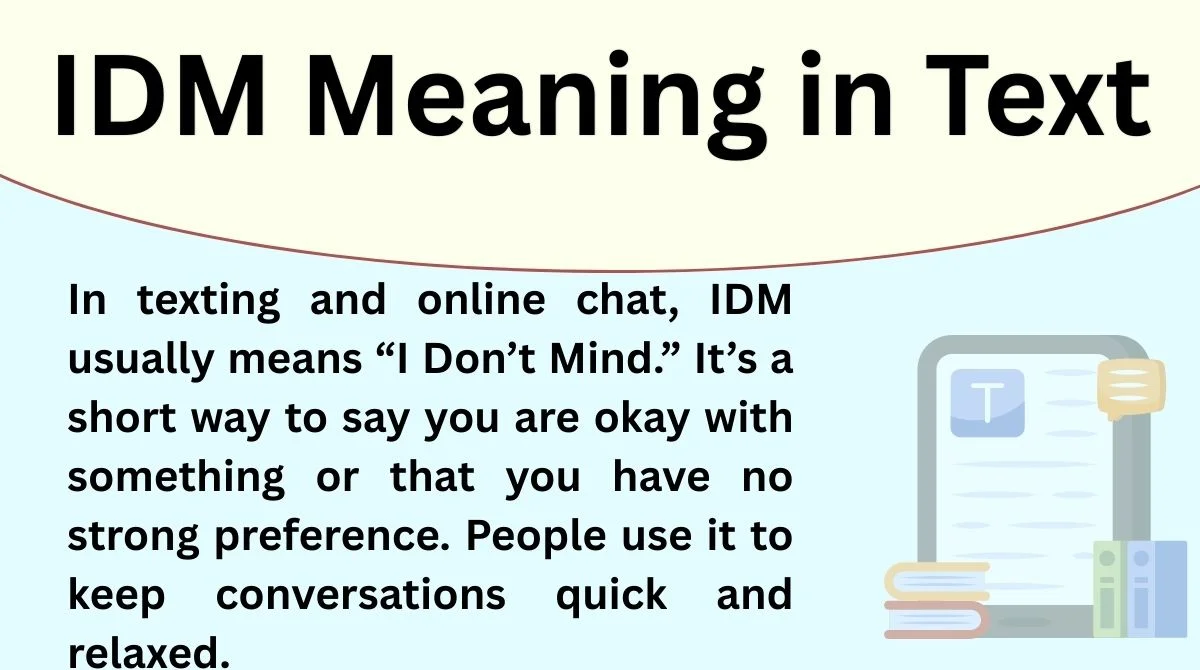 IDM Meaning in Text

In texting and online chat, IDM usually means “I Don’t Mind.” It’s a short way to say you are okay with something or that you have no strong preference. People use it to keep conversations quick and relaxed.

T